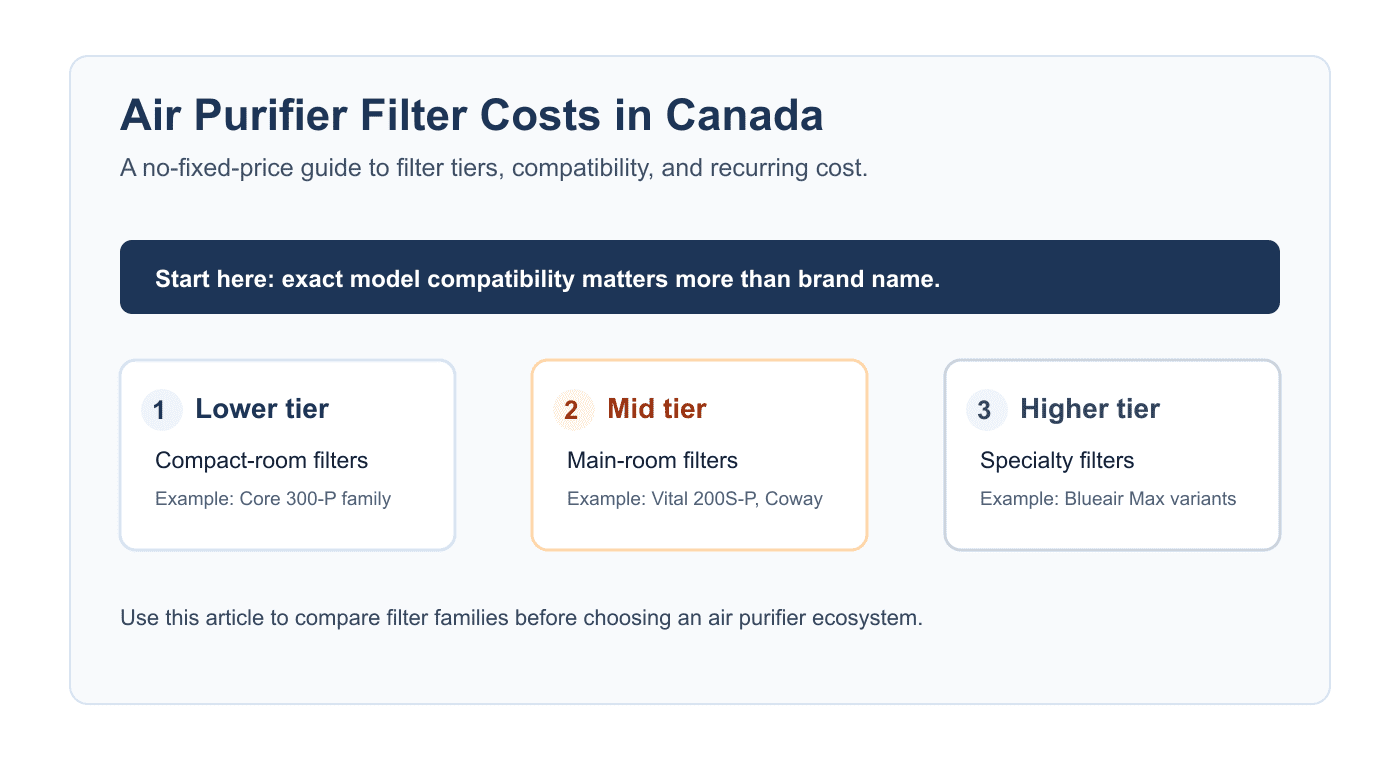 Air Purifier Filter Costs in Canada

A no-fixed-price guide to filter tiers, compatibility, and recurring cost.

Start here: exact model compatibility matters more than brand name.

1 Lower tier

Compact-room filters

Example: Core 300-P family

2 Mid tier

Main-room filters

Example: Vital 200S-P, Coway

3 Higher tier

Specialty filters

Example: Blueair Max variants

Use this article to compare filter families before choosing an air purifier ecosystem.